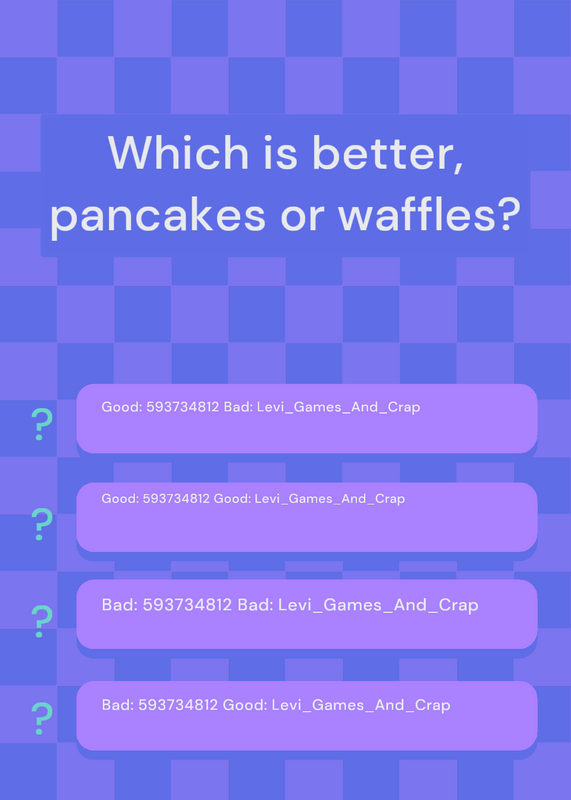 Which is better, pancakes or waffles?

?
Good: 593734812 Bad: Levi_Games_And_Crap

?
Good: 593734812 Good: Levi_Games_And_Crap

?
Bad: 593734812 Bad: Levi_Games_And_Crap

?
Bad: 593734812 Good: Levi_Games_And_Crap